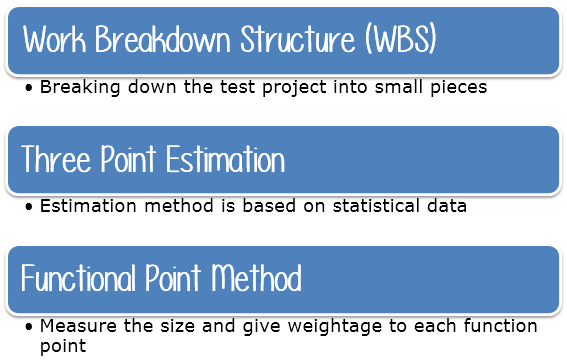 Work Breakdown Structure (WBS)

• Breaking down the test project into small pieces

Three Point Estimation

• Estimation method is based on statistical data

Functional Point Method

• Measure the size and give weightage to each function point